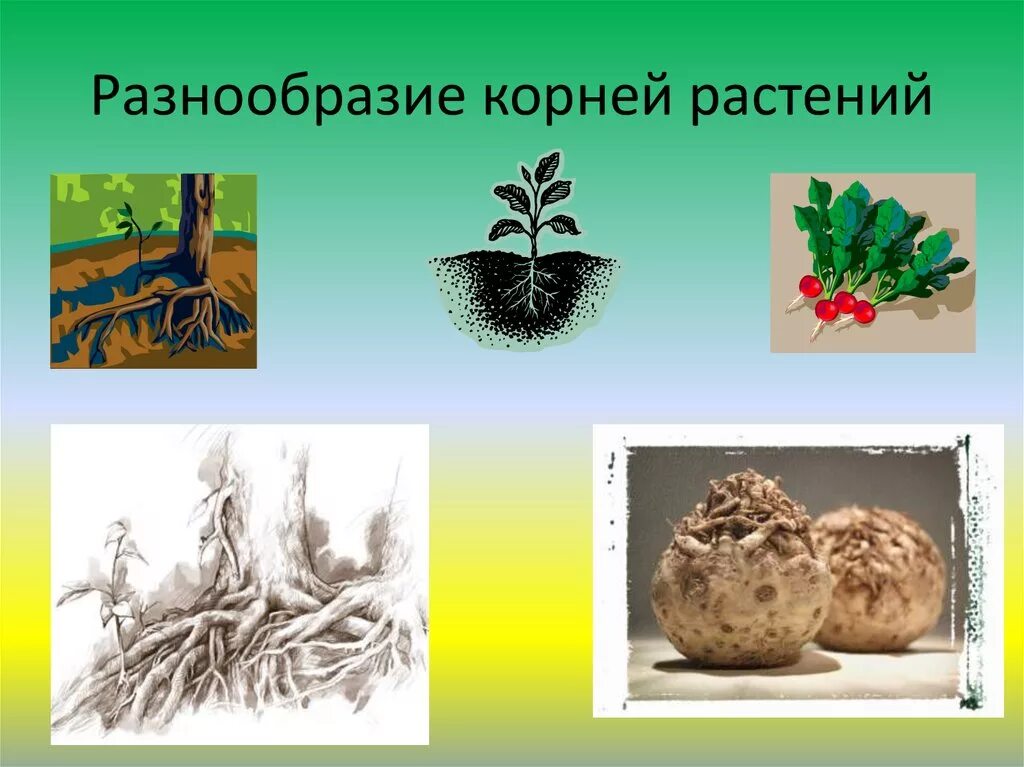 Разнообразие корней растений